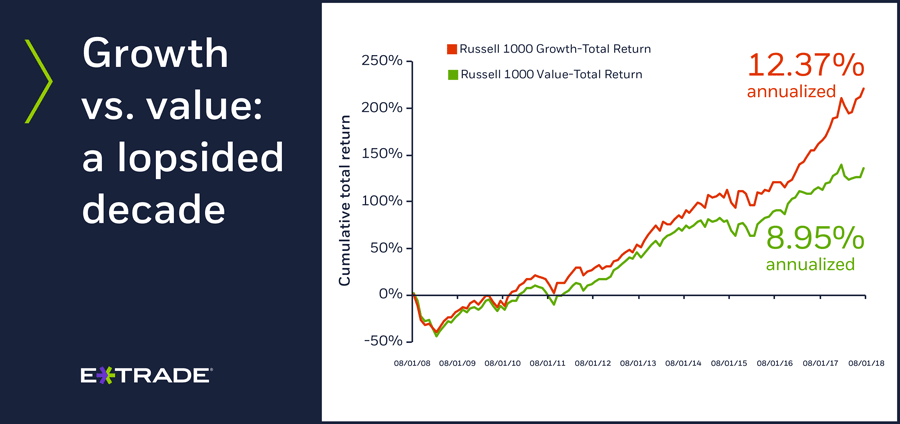 Growth vs. value: a lopsided decade

E*TRADE

Russell 1000 Growth-Total Return
Russell 1000 Value-Total Return

12.37% annualized

8.95% annualized

Cumulative total return

250%
200%
150%
100%
50%
0%
-50%

08/01/08 08/01/09 08/01/10 08/01/11 08/01/12 08/01/13 08/01/14 08/01/15 08/01/16 08/01/17 08/01/18